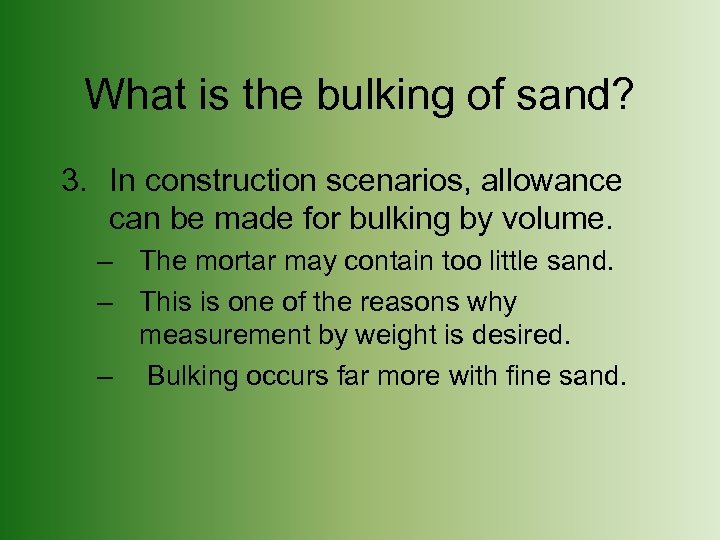 What is the bulking of sand?

3. In construction scenarios, allowance can be made for bulking by volume.

– The mortar may contain too little sand.

– This is one of the reasons why measurement by weight is desired.

– Bulking occurs far more with fine sand.